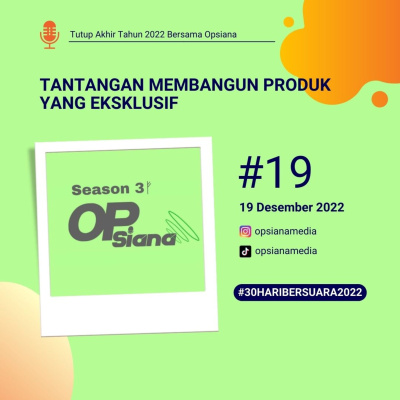 Tutup Akhir Tahun 2022 Bersama Opsiana

TANTANGAN MEMBANGUN PRODUK YANG EKSKLUSIF

Season 3

OPsiana

#19

19 Desember 2022

opsianamedia

opsianamedia

#30HARIBERSUARA2022